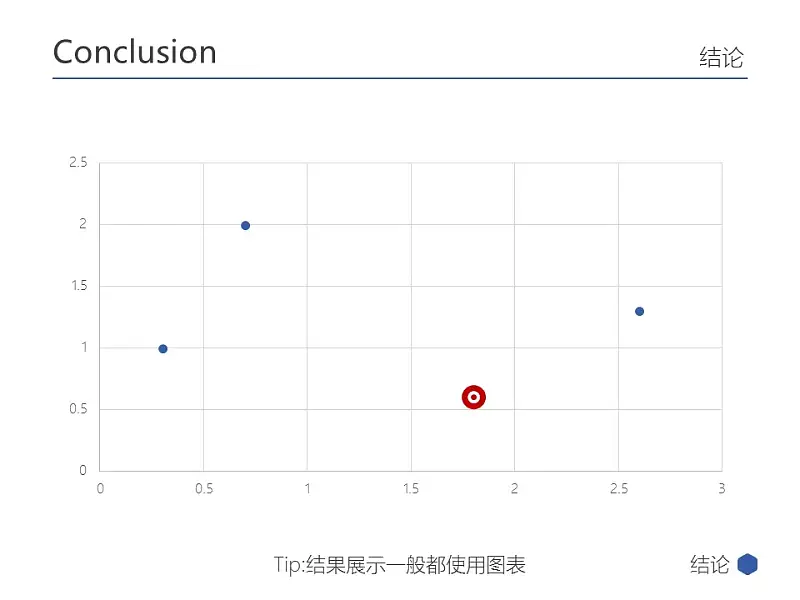 Conclusion

结论

2.5
2
1.5
1
0.5
0

0
0.5
1
1.5
2
2.5
3

Tip:结果展示一般都使用图表

结论